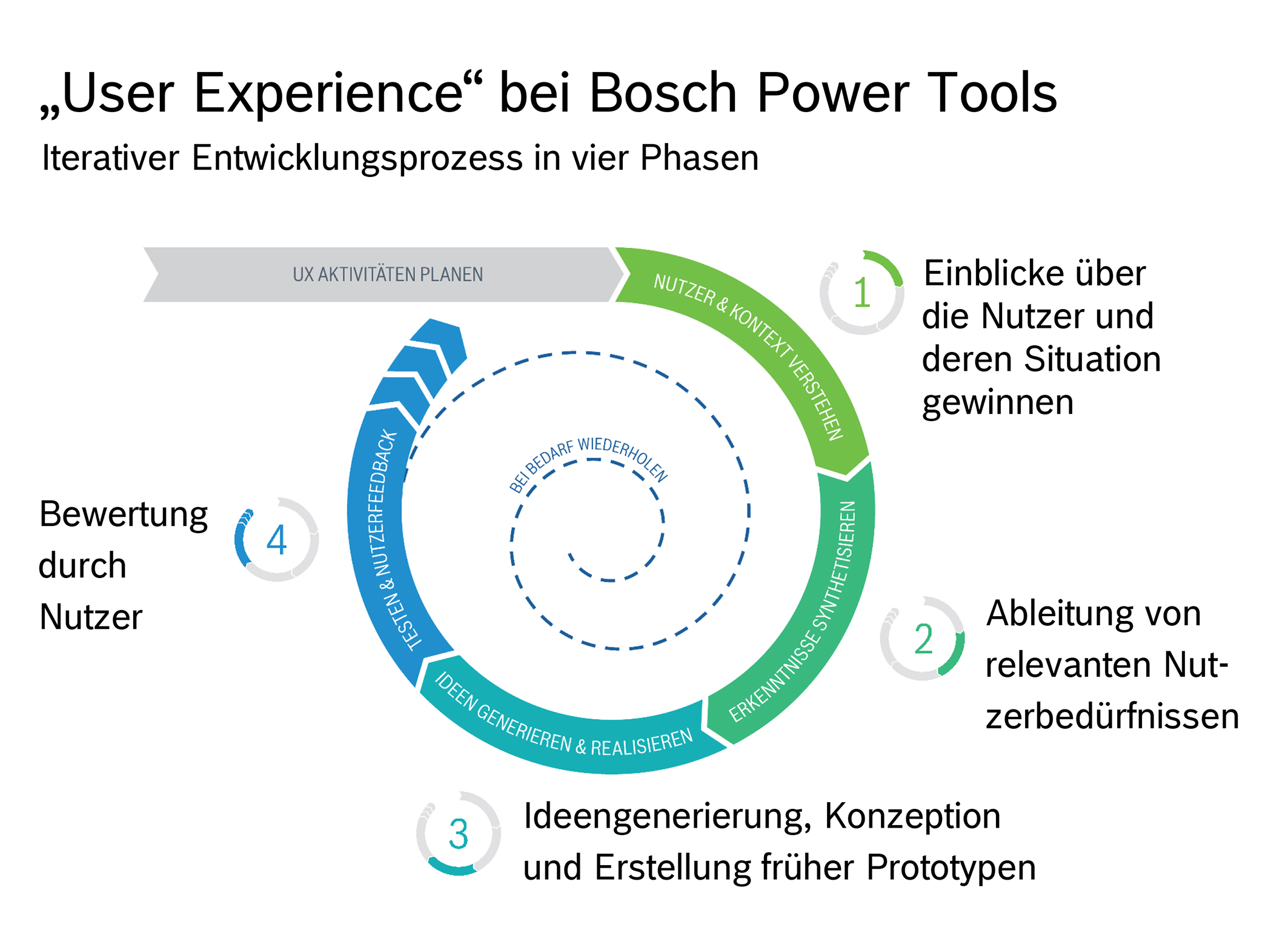 „User Experience“ bei Bosch Power Tools

Iterativer Entwicklungsprozess in vier Phasen

UX AKTIVITÄTEN PLANEN

NUTZER & KONTEXT VERSTEHEN

ERKENNTNISSE SYNTHETISIEREN

IDEEN GENERIEREN & REALISIEREN

TESTEN & NUTZERFEEDBACK

BEI BEDARF WIEDERHOLEN

1

Einblicke über die Nutzer und deren Situation gewinnen

2

Ableitung von relevanten Nutzerbedürfnissen

3

Ideengenerierung, Konzeption und Erstellung früher Prototypen

4

Bewertung durch Nutzer